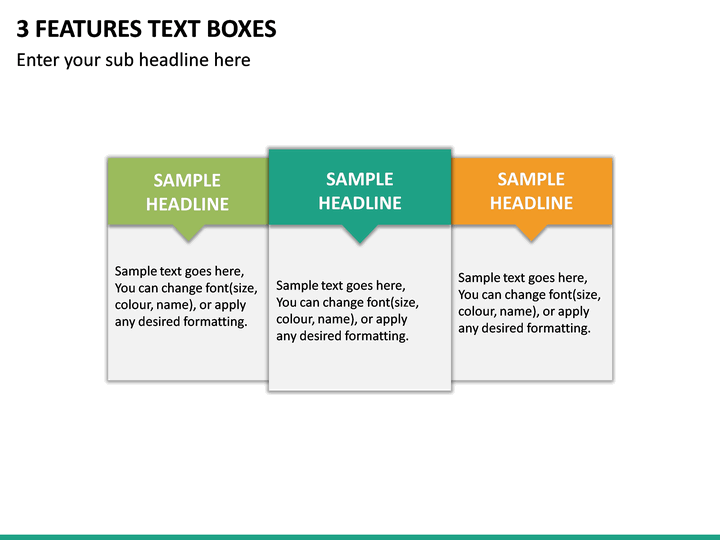 3 FEATURES TEXT BOXES

Enter your sub headline here

SAMPLE HEADLINE

Sample text goes here, You can change font(size, colour, name), or apply any desired formatting.

SAMPLE HEADLINE

Sample text goes here, You can change font(size, colour, name), or apply any desired formatting.

SAMPLE HEADLINE

Sample text goes here, You can change font(size, colour, name), or apply any desired formatting.